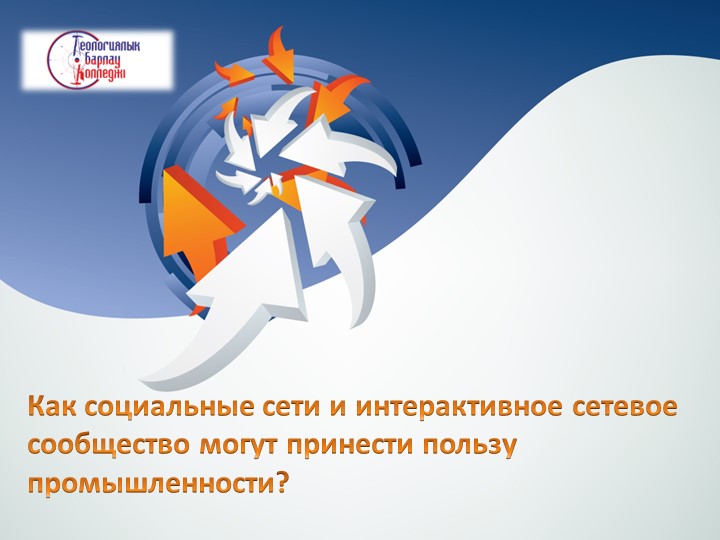 Геологиялық барлау колледжі

Как социальные сети и интерактивное сетевое сообщество могут принести пользу промышленности?